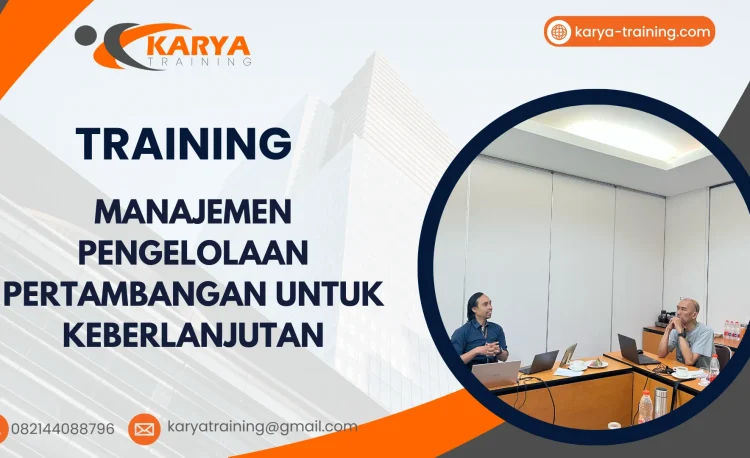 KARYA
TRAINING

karya-training.com

TRAINING

MANAJEMEN PENGELOLAAN PERTAMBANGAN UNTUK KEBERLANJUTAN

082144088796

karyatraining@gmail.com